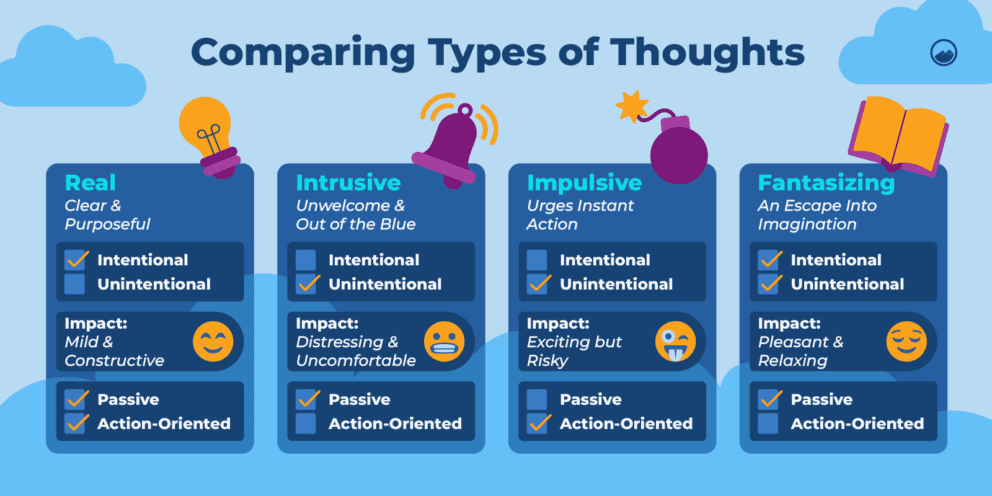 Comparing Types of Thoughts

Real
Clear & Purposeful
Intentional
Unintentional
Impact:
Mild & Constructive
Passive
Action-Oriented

Intrusive
Unwelcome & Out of the Blue
Intentional
Unintentional
Impact:
Distressing & Uncomfortable
Passive
Action-Oriented

Impulsive
Urges Instant Action
Intentional
Unintentional
Impact:
Exciting but Risky
Passive
Action-Oriented

Fantasizing
An Escape Into Imagination
Intentional
Unintentional
Impact:
Pleasant & Relaxing
Passive
Action-Oriented